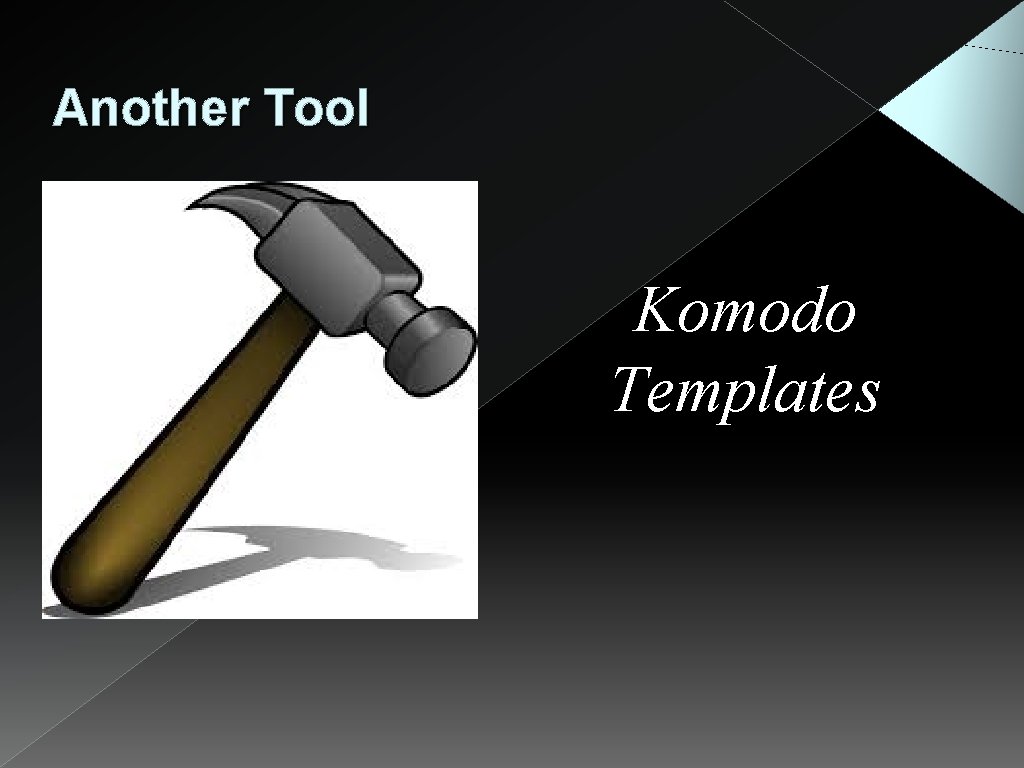 Another Tool

Komodo Templates